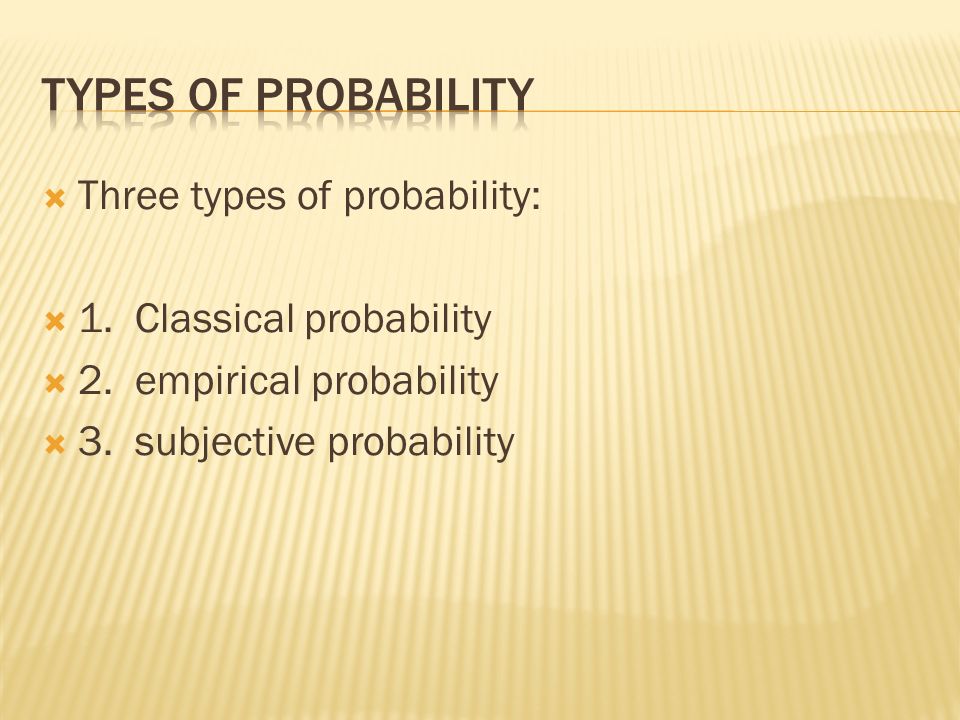 TYPES OF PROBABILITY

Three types of probability:

1. Classical probability
2. empirical probability
3. subjective probability